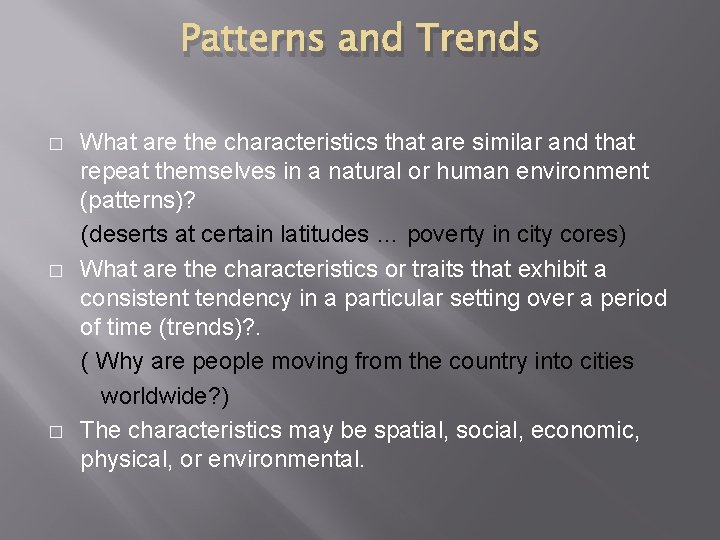 Patterns and Trends

□ What are the characteristics that are similar and that repeat themselves in a natural or human environment (patterns)?

(deserts at certain latitudes … poverty in city cores)

□ What are the characteristics or traits that exhibit a consistent tendency in a particular setting over a period of time (trends)?.

( Why are people moving from the country into cities worldwide?)

□ The characteristics may be spatial, social, economic, physical, or environmental.